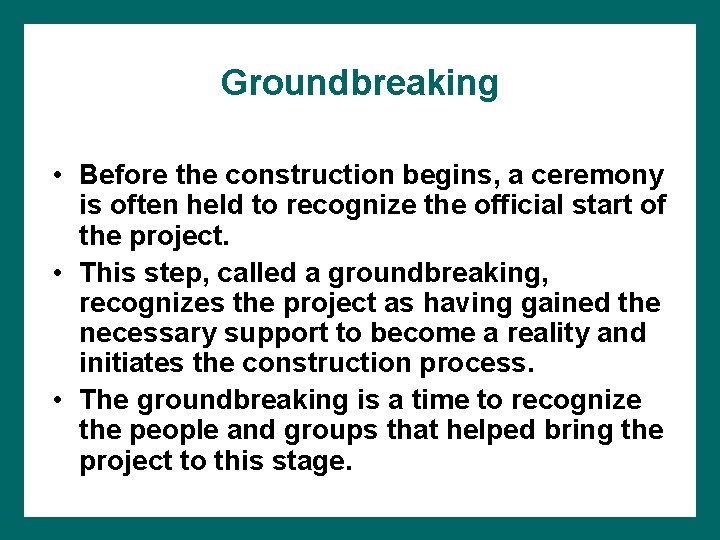 Groundbreaking

• Before the construction begins, a ceremony is often held to recognize the official start of the project.
• This step, called a groundbreaking, recognizes the project as having gained the necessary support to become a reality and initiates the construction process.
• The groundbreaking is a time to recognize the people and groups that helped bring the project to this stage.